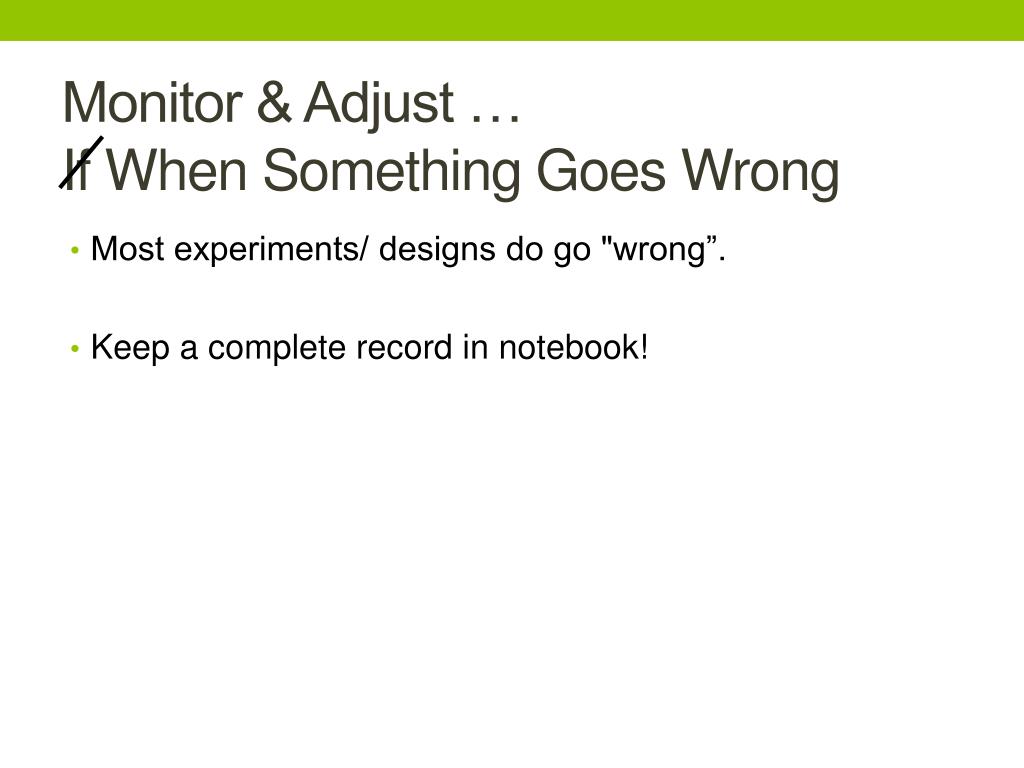 Monitor & Adjust …
If When Something Goes Wrong

• Most experiments/ designs do go "wrong”.

• Keep a complete record in notebook!